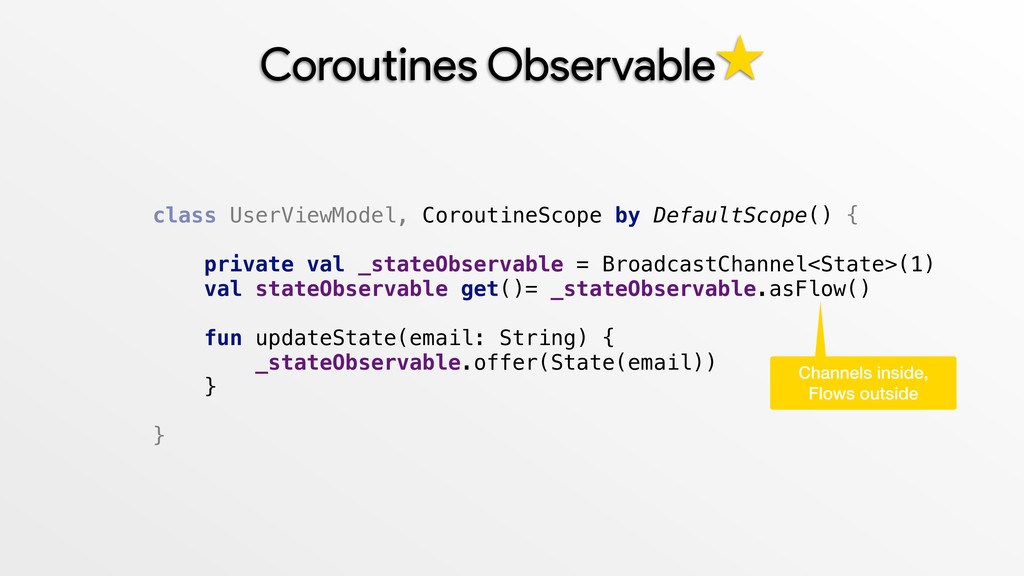 Coroutines Observable

class UserViewModel, CoroutineScope by DefaultScope() {

    private val _stateObservable = BroadcastChannel<State>(1)
    val stateObservable get()= _stateObservable.asFlow()

    fun updateState(email: String) {
        _stateObservable.offer(State(email))
    }

}

Channels inside, Flows outside